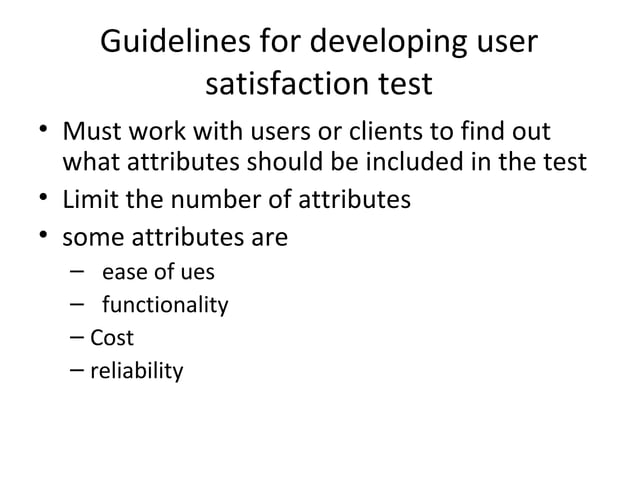 Guidelines for developing user satisfaction test

• Must work with users or clients to find out what attributes should be included in the test
• Limit the number of attributes
• some attributes are
– ease of ues
– functionality
– Cost
– reliability